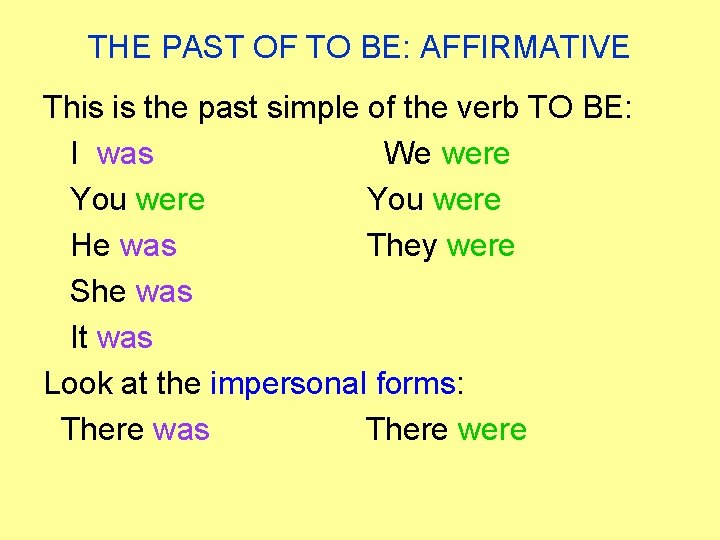 THE PAST OF TO BE: AFFIRMATIVE

This is the past simple of the verb TO BE:

I was
You were
He was
She was
It was

We were
You were
They were

Look at the impersonal forms:

There was

There were